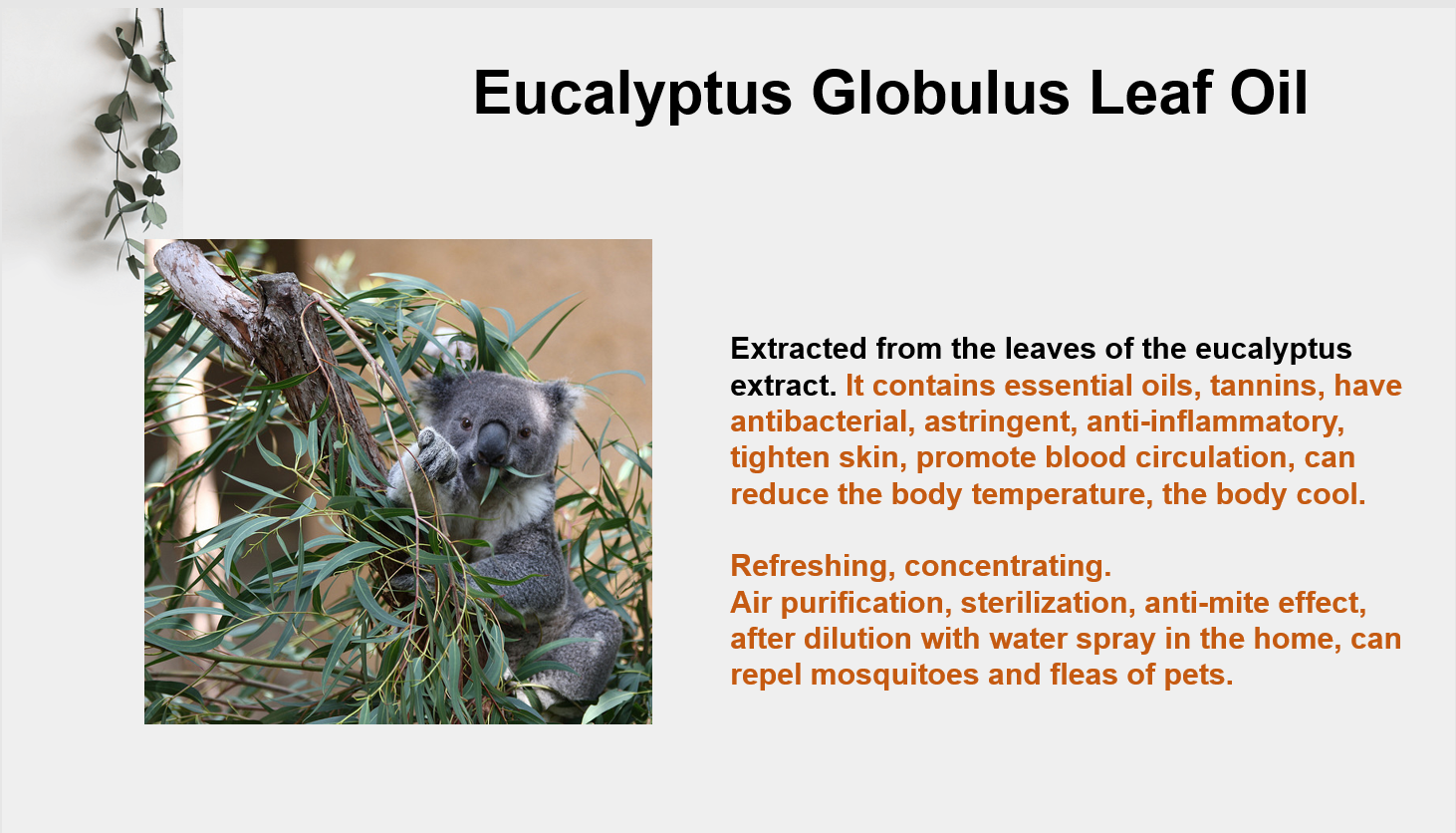 Eucalyptus Globulus Leaf Oil

Extracted from the leaves of the eucalyptus extract. It contains essential oils, tannins, have antibacterial, astringent, anti-inflammatory, tighten skin, promote blood circulation, can reduce the body temperature, the body cool.

Refreshing, concentrating.
Air purification, sterilization, anti-mite effect, after dilution with water spray in the home, can repel mosquitoes and fleas of pets.